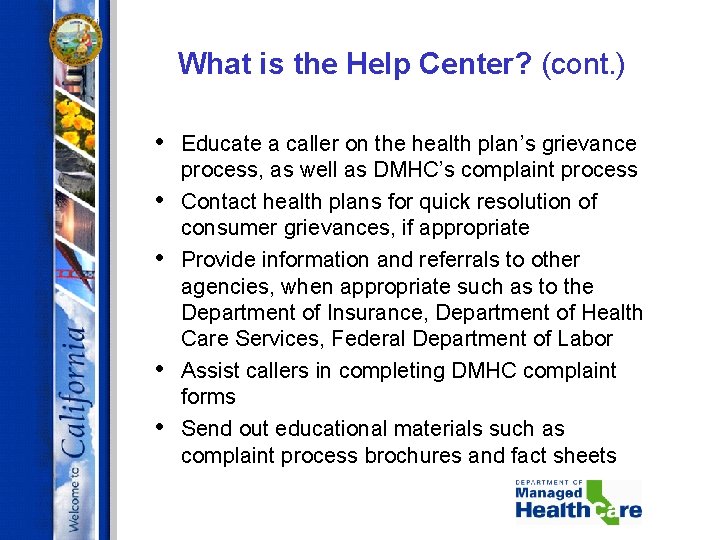 Welcome to California

What is the Help Center? (cont.)

• Educate a caller on the health plan's grievance process, as well as DMHC's complaint process
• Contact health plans for quick resolution of consumer grievances, if appropriate
• Provide information and referrals to other agencies, when appropriate such as to the Department of Insurance, Department of Health Care Services, Federal Department of Labor
• Assist callers in completing DMHC complaint forms
• Send out educational materials such as complaint process brochures and fact sheets

DEPARTMENT OF Managed Health Care